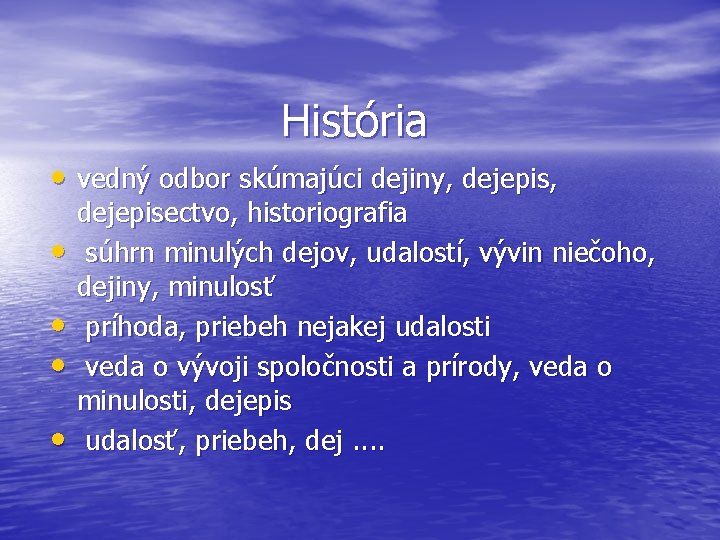 História

• vedný odbor skúmajúci dejiny, dejepis, dejepisectvo, historiografia
• súhrn minulých dejov, udalostí, vývin niečoho, dejiny, minulosť
• príhoda, priebeh nejakej udalosti
• veda o vývoji spoločnosti a prírody, veda o minulosti, dejepis
• udalosť, priebeh, dej ....